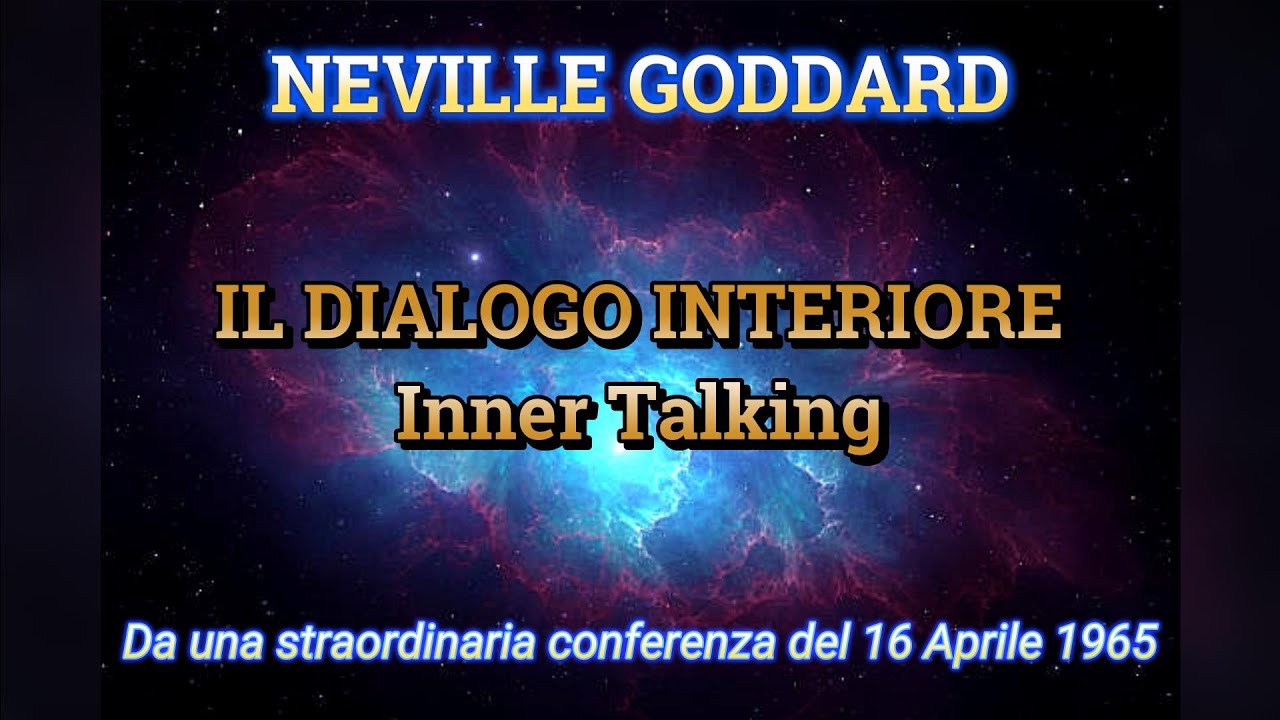 NEVILLE GODDARD

IL DIALOGO INTERIORE
Inner Talking

Da una straordinaria conferenza del 16 Aprile 1965